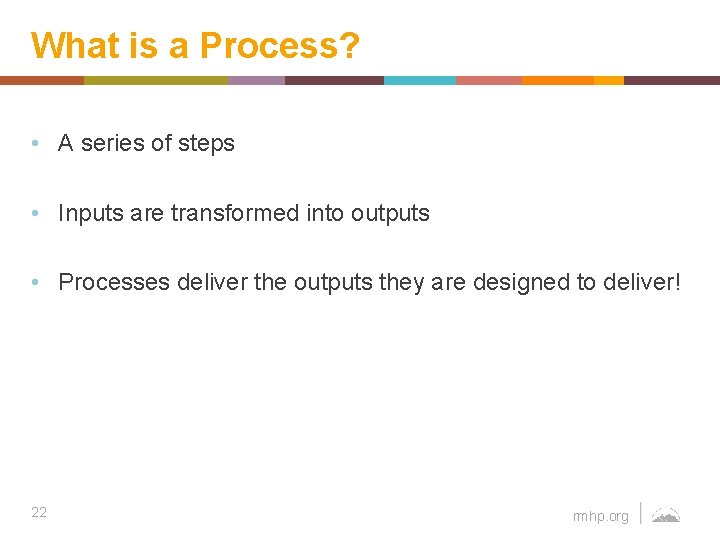 What is a Process?

• A series of steps

• Inputs are transformed into outputs

• Processes deliver the outputs they are designed to deliver!

22

mhp.org